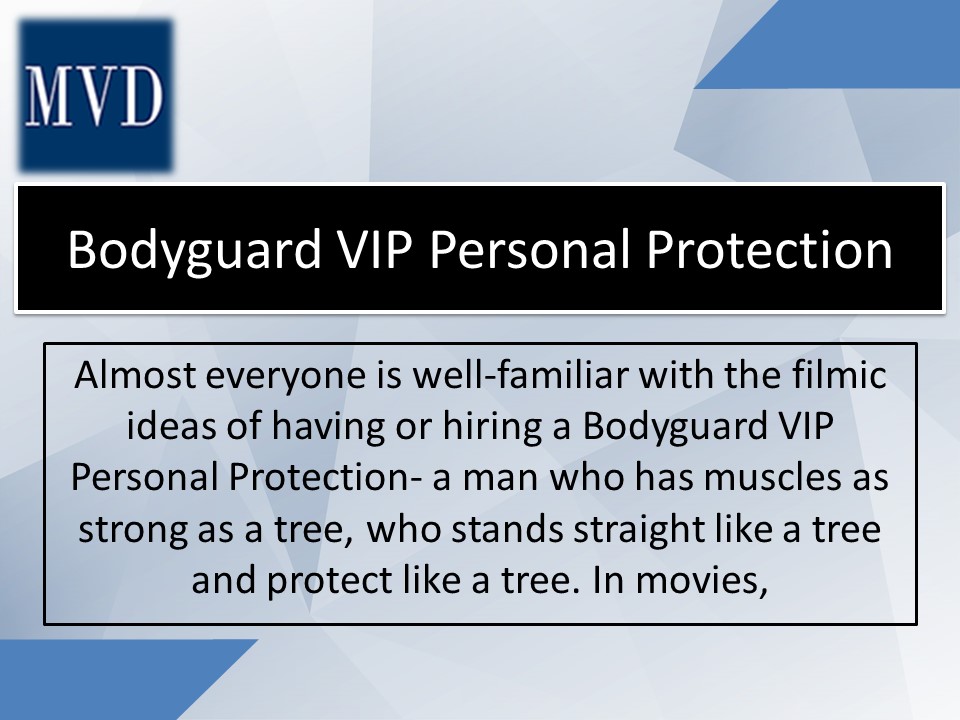 MVD

Bodyguard VIP Personal Protection

Almost everyone is well-familiar with the filmic ideas of having or hiring a Bodyguard VIP Personal Protection- a man who has muscles as strong as a tree, who stands straight like a tree and protect like a tree. In movies,